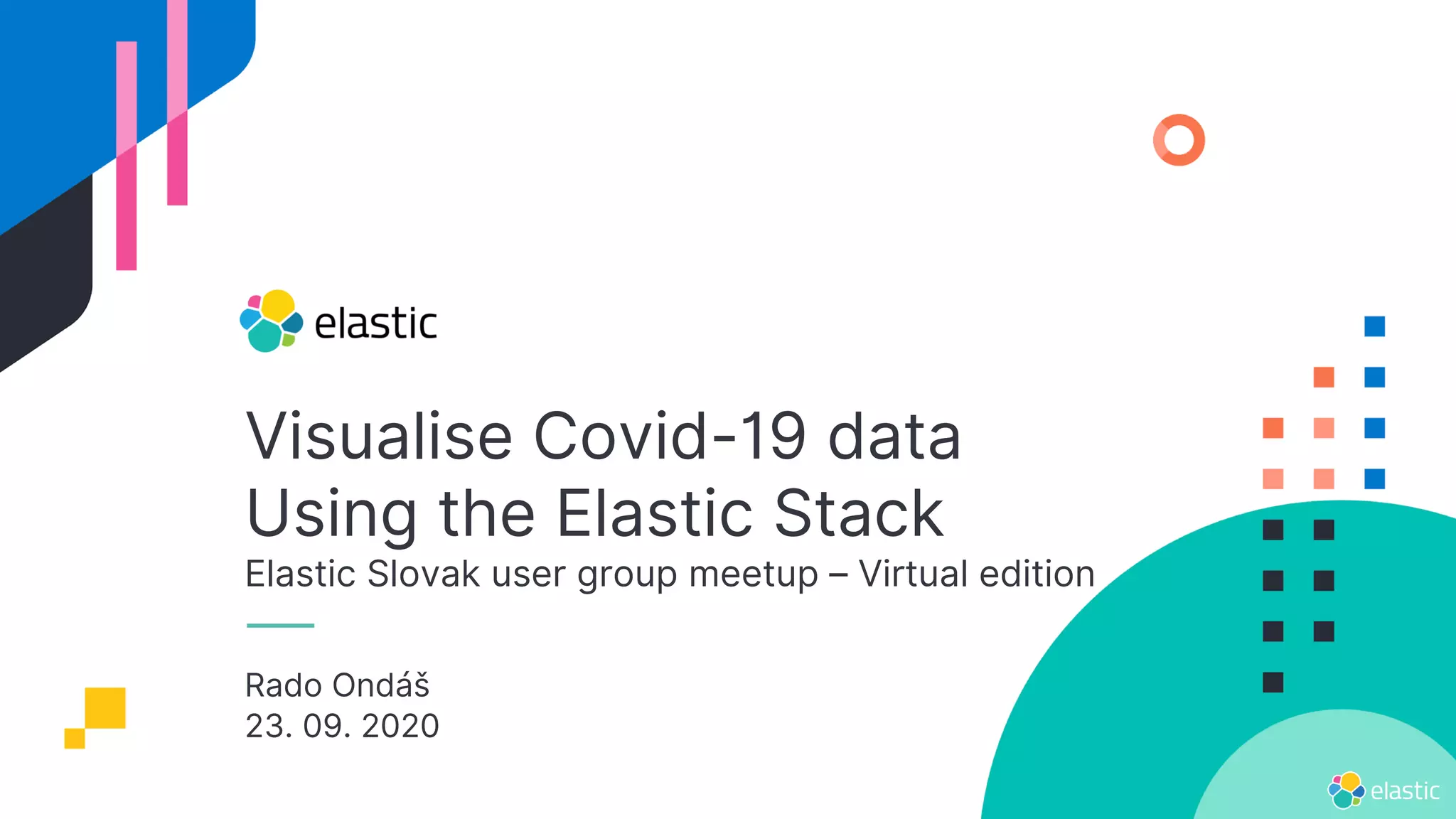 elastic

Visualise Covid-19 data
Using the Elastic Stack

Elastic Slovak user group meetup – Virtual edition

Rado Ondáš
23. 09. 2020

elastic